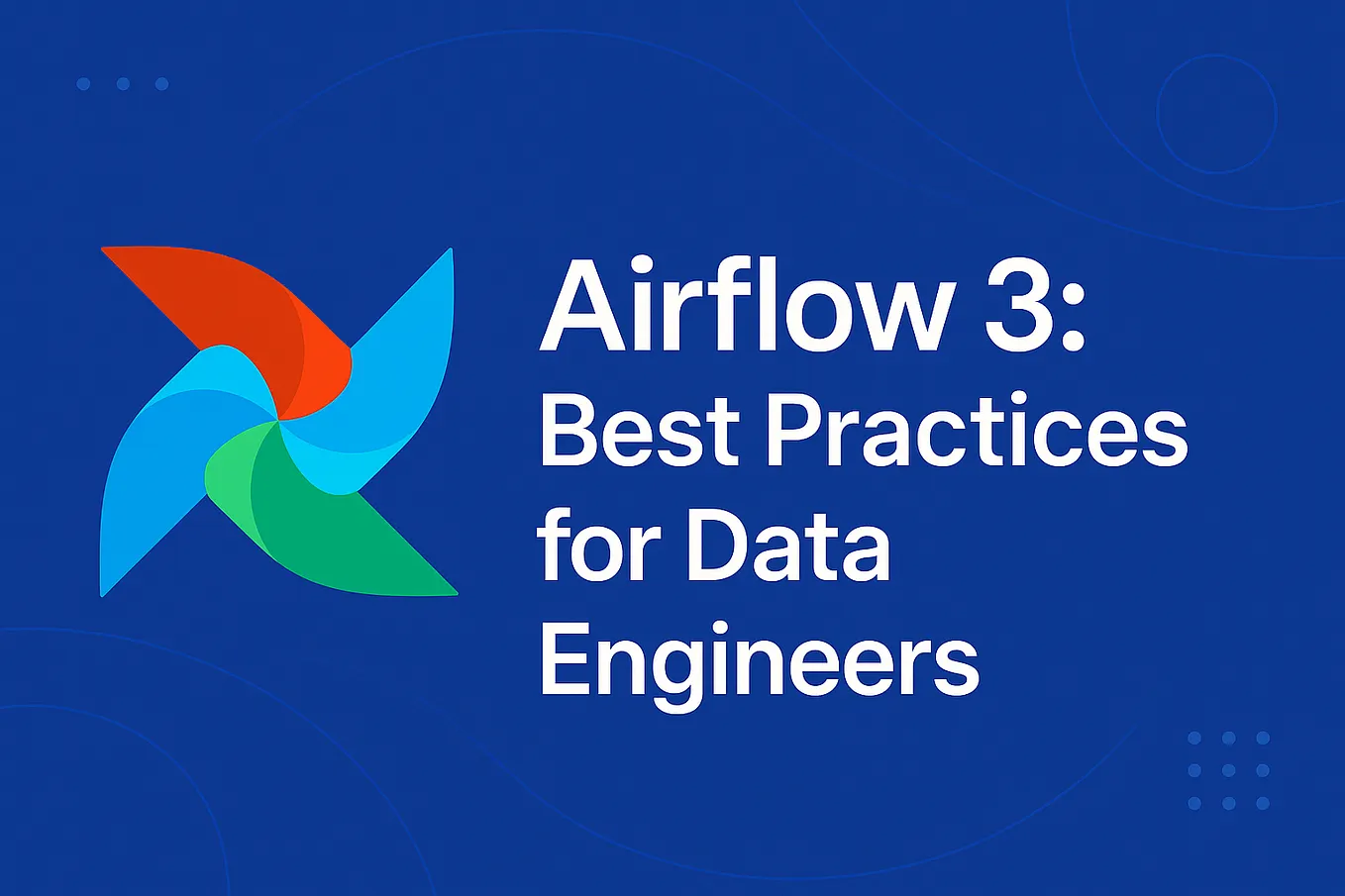 Airflow 3:
Best Practices for Data Engineers